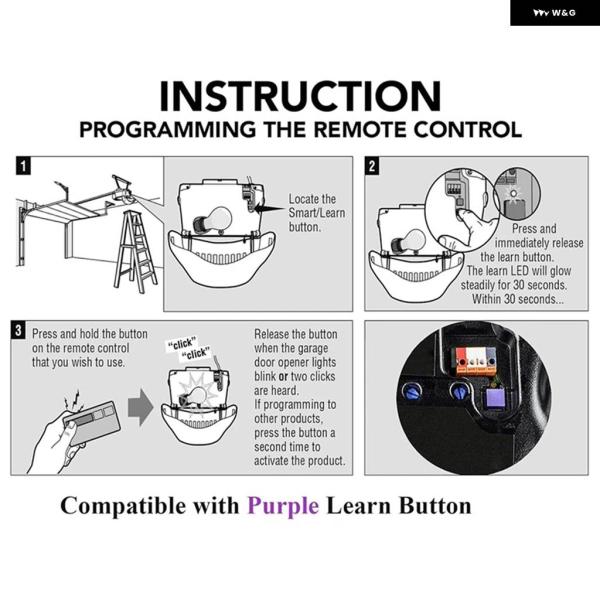 W&G

INSTRUCTION
PROGRAMMING THE REMOTE CONTROL

1

Locate the Smart/Learn button.

2

Press and immediately release the learn button. The learn LED will glow steadily for 30 seconds. Within 30 seconds...

3

Press and hold the button on the remote control that you wish to use.

"click" "click"

Release the button when the garage door opener lights blink or two clicks are heard. If programming to other products, press the button a second time to activate the product.

Compatible with Purple Learn Button